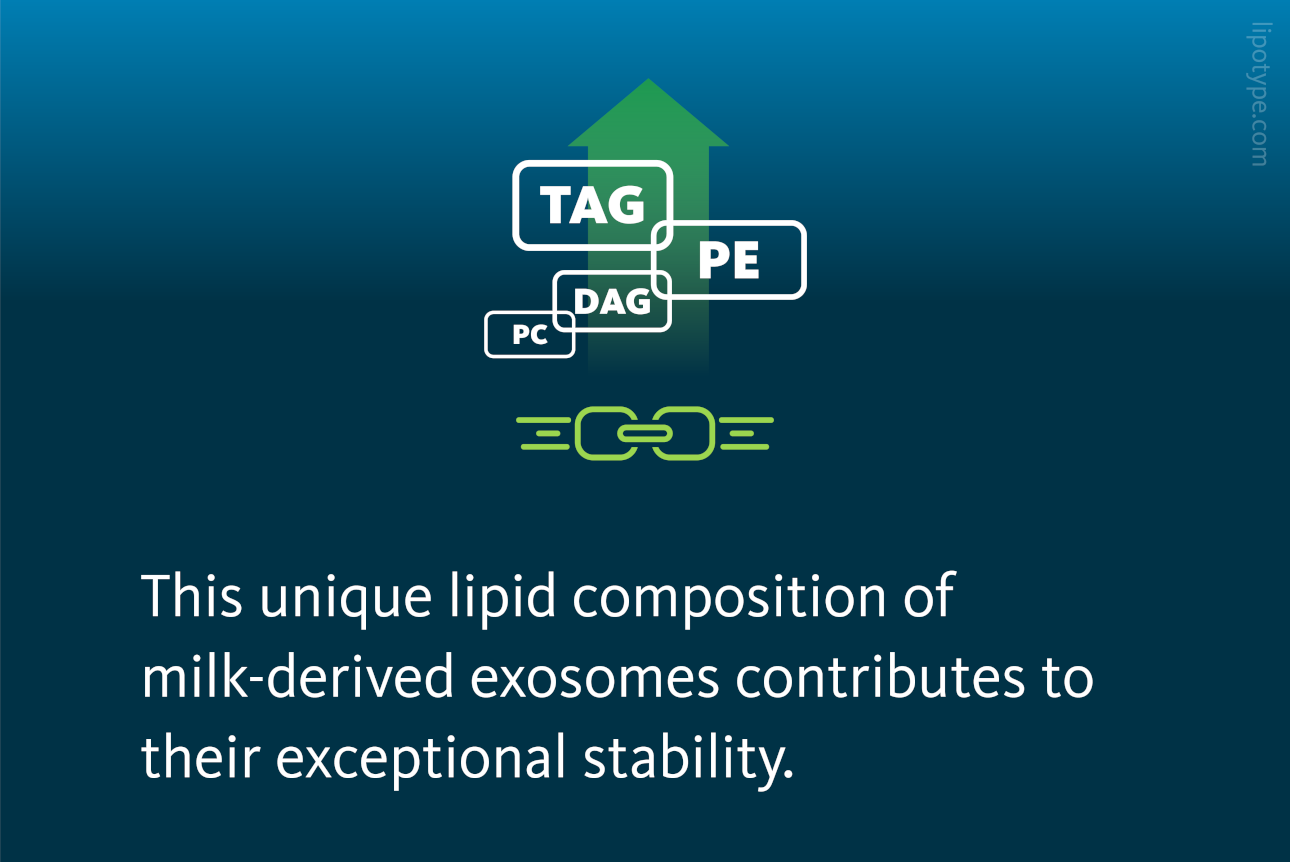 lipotype.com

TAG
PE
DAG
PC

This unique lipid composition of milk-derived exosomes contributes to their exceptional stability.